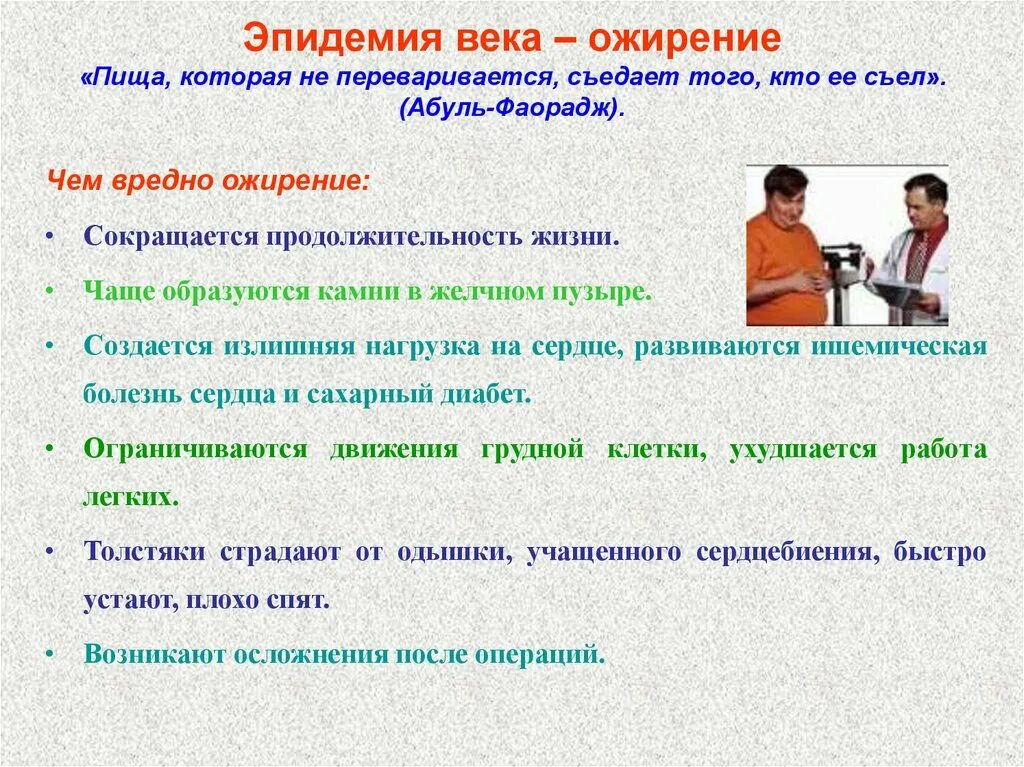 Эпидемия века – ожирение

«Пища, которая не переваривается, съедает того, кто ее съел». (Абуль-Фаорадж).

Чем вредно ожирение:

• Сокращается продолжительность жизни.

• Чаще образуются камни в желчном пузыре.

• Создается излишняя нагрузка на сердце, развиваются ишемическая болезнь сердца и сахарный диабет.

• Ограничиваются движения грудной клетки, ухудшается работа легких.

• Толстяки страдают от одышки, учащенного сердцебиения, быстро устают, плохо спят.

• Возникают осложнения после операций.